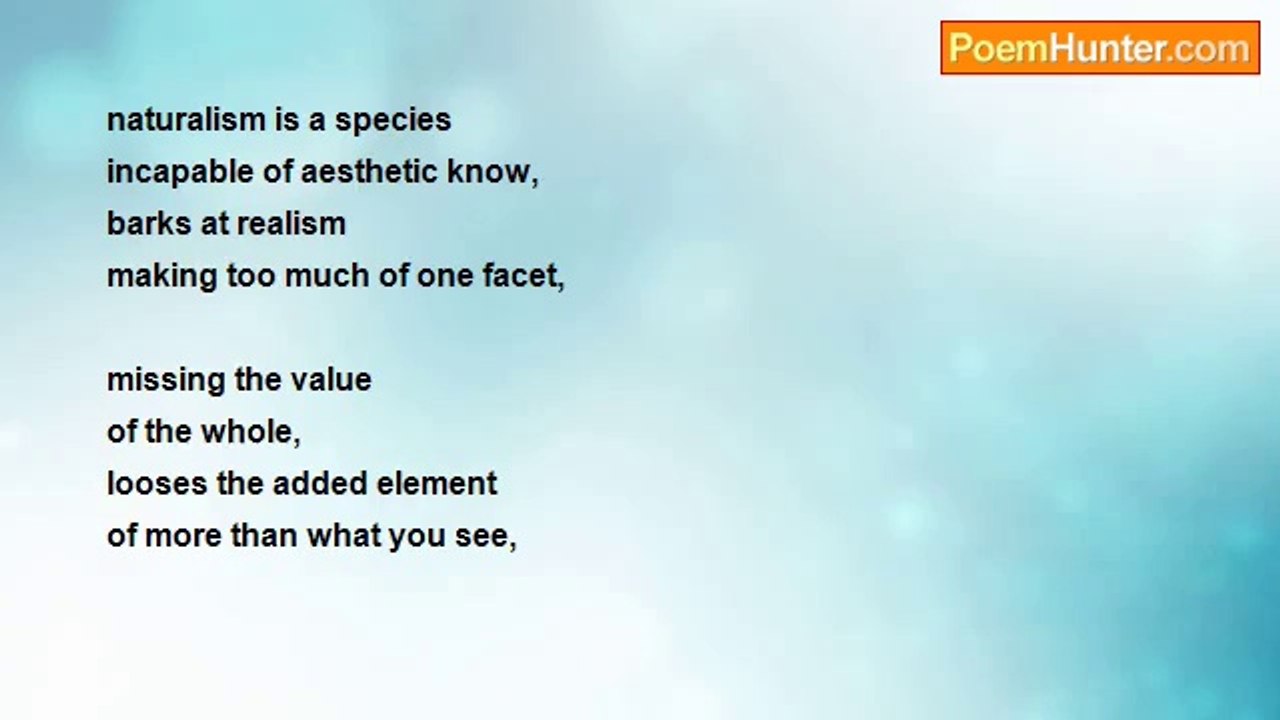 PoemHunter.com

naturalism is a species
incapable of aesthetic know,
barks at realism
making too much of one facet,

missing the value
of the whole,
looses the added element
of more than what you see,